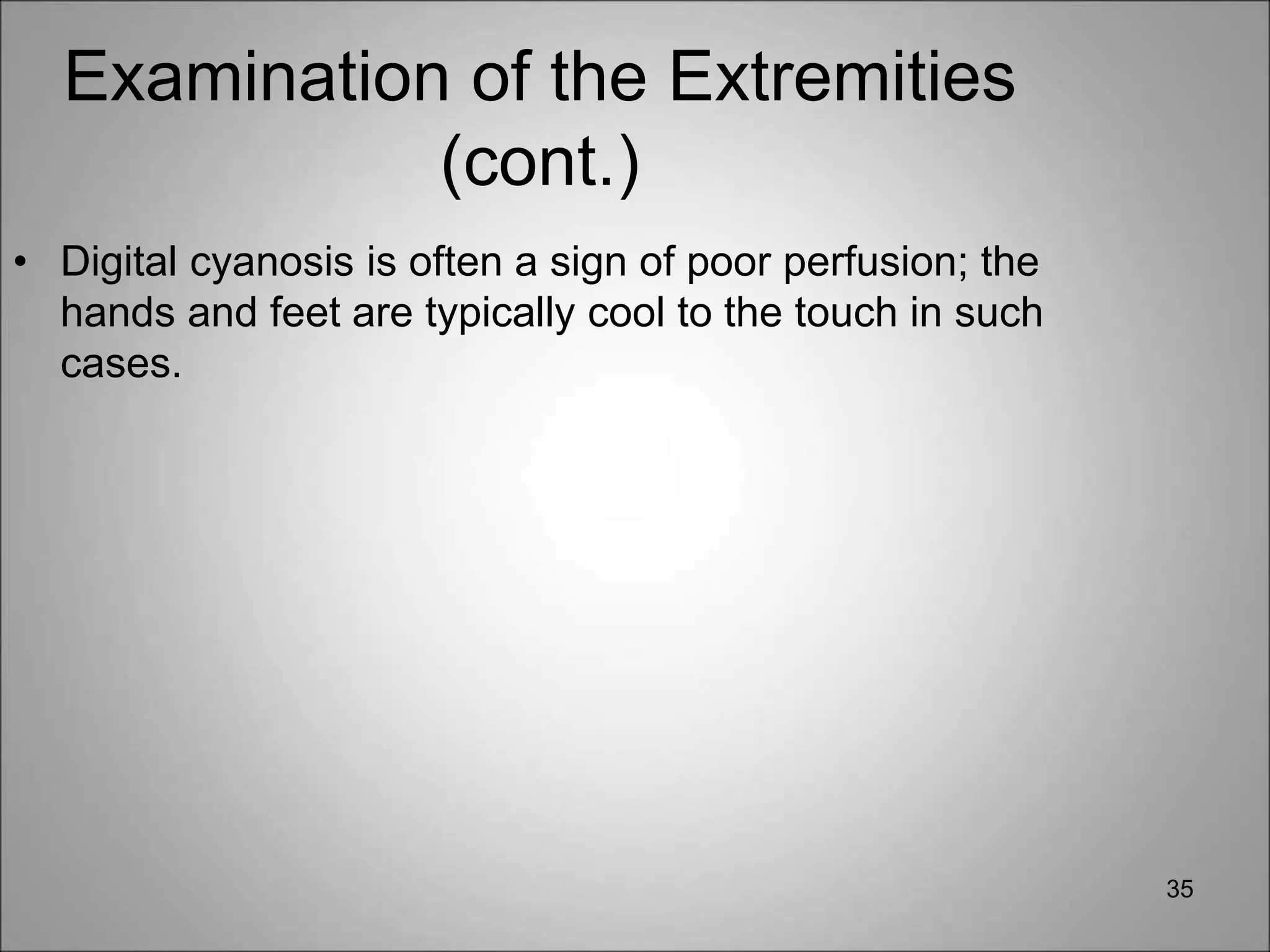 Examination of the Extremities (cont.)

• Digital cyanosis is often a sign of poor perfusion; the hands and feet are typically cool to the touch in such cases.

35